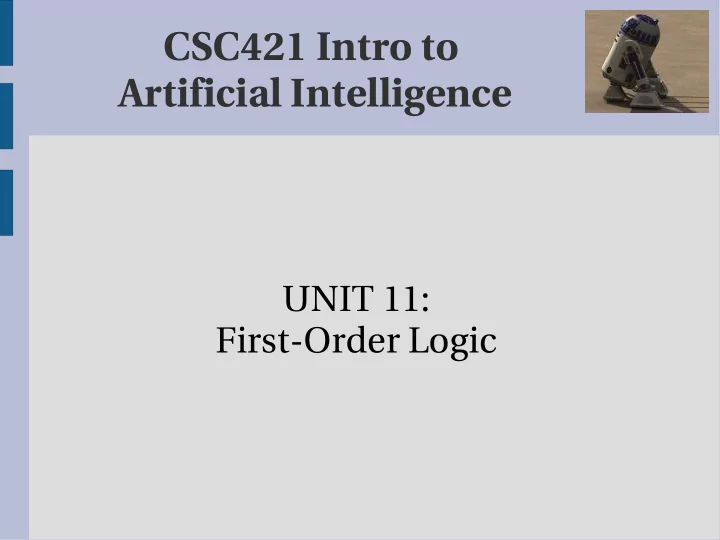 CSC421 Intro to Artificial Intelligence

UNIT 11:
First-Order Logic